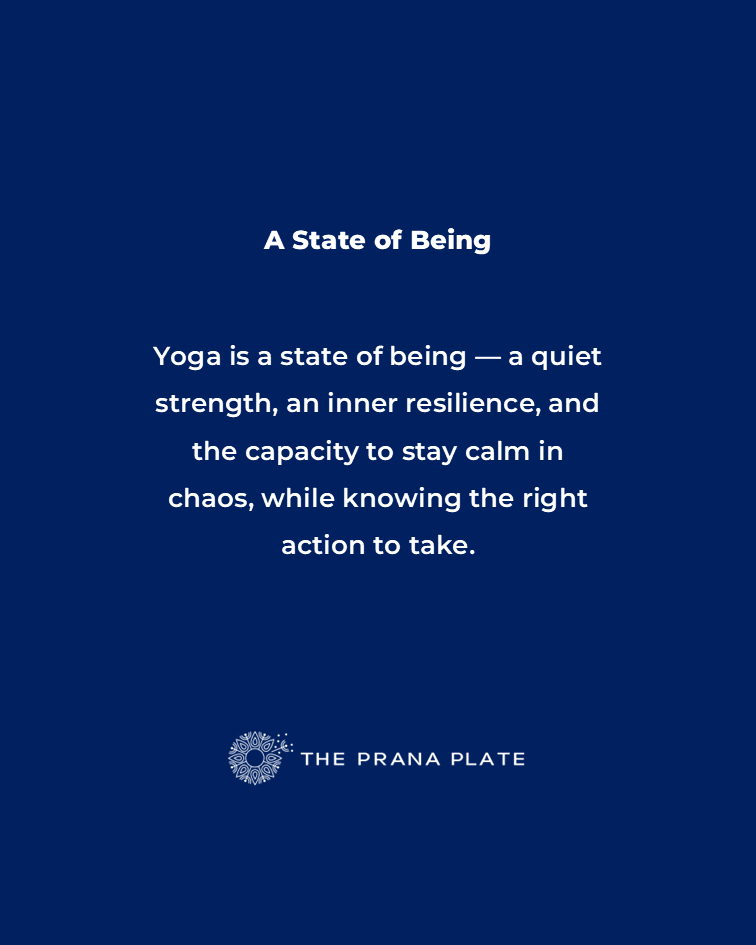 A State of Being

Yoga is a state of being — a quiet strength, an inner resilience, and the capacity to stay calm in chaos, while knowing the right action to take.

THE PRANA PLATE